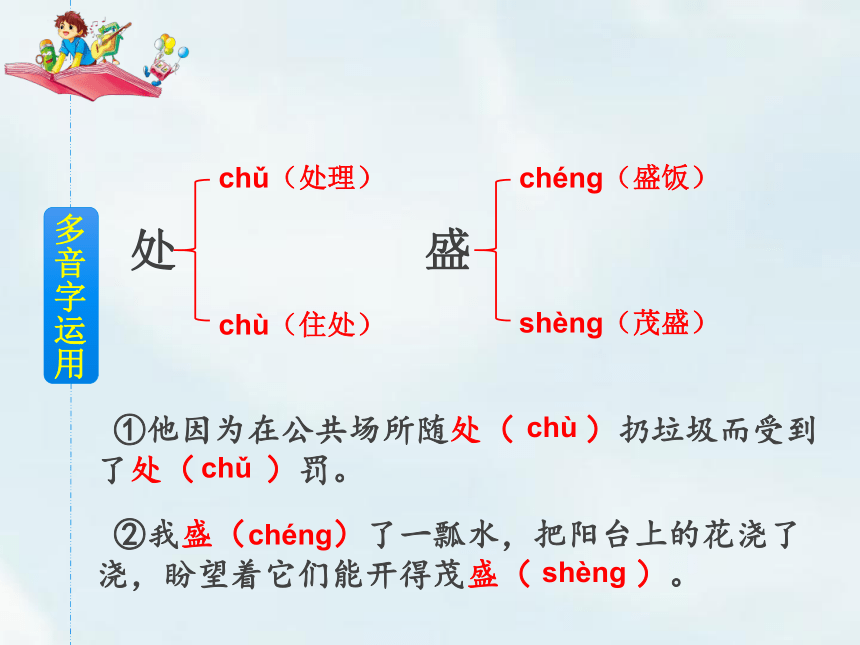 多音字运用

处
chǔ（处理）
chù（住处）

盛
chéng（盛饭）
shèng（茂盛）

①他因为在公共场所随处（ chù ）扔垃圾而受到了处（chǔ ）罚。

②我盛（chéng）了一瓢水，把阳台上的花浇了浇，盼望着它们能开得茂盛（ shèng ）。